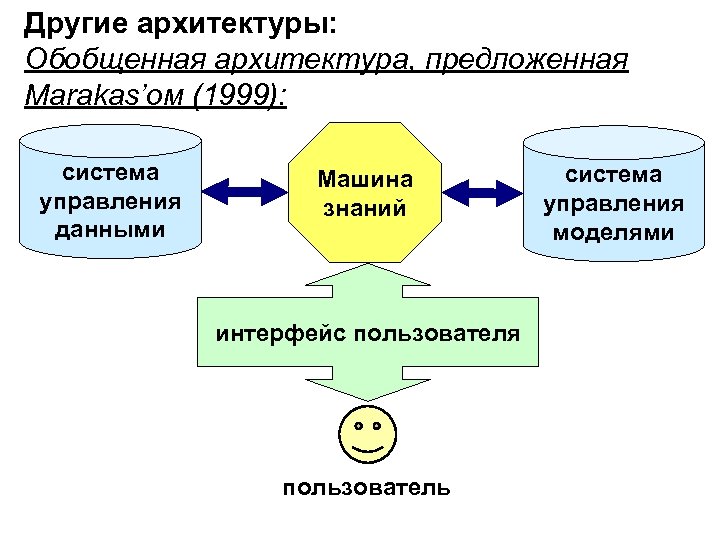 Другие архитектуры:
Обобщенная архитектура, предложенная Marakas'ом (1999):

система управления данными

Машина знаний

система управления моделями

интерфейс пользователя

пользователь